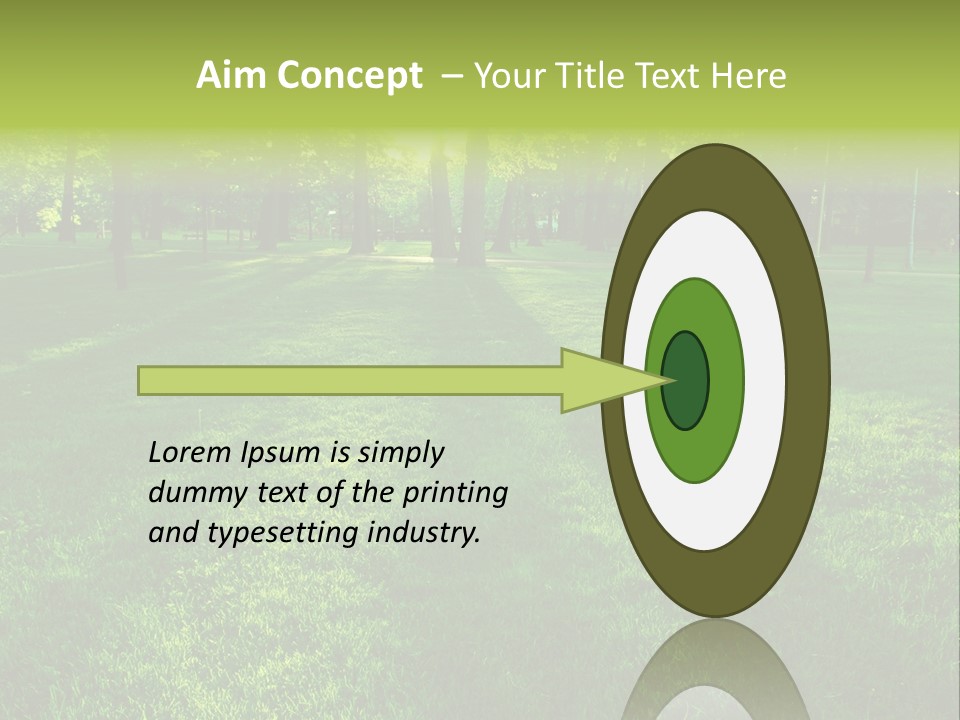 Aim Concept – Your Title Text Here

Lorem Ipsum is simply dummy text of the printing and typesetting industry.